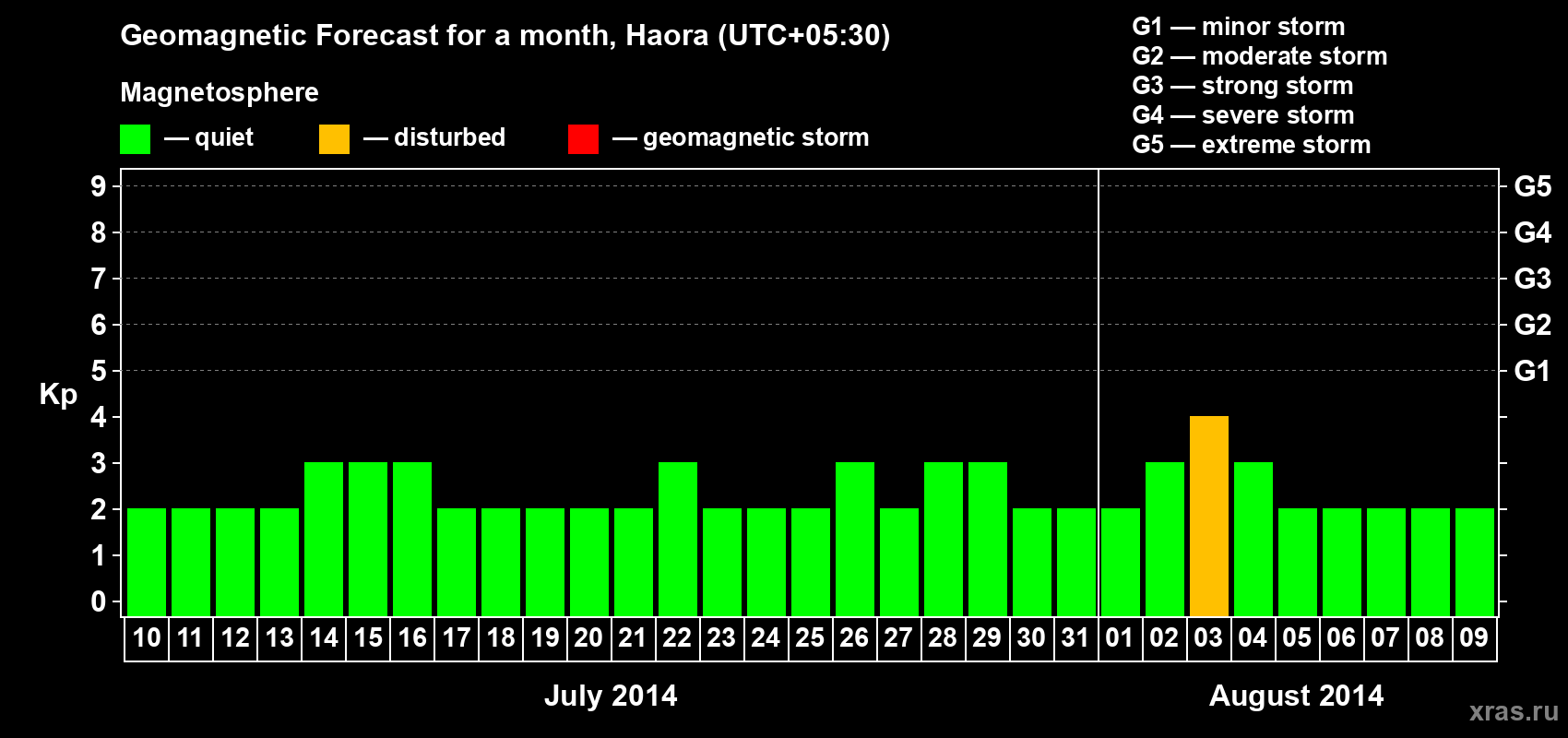 Geomagnetic Forecast for a month, Haora (UTC+05:30)

Magnetosphere

— quiet — disturbed — geomagnetic storm

G1 — minor storm
G2 — moderate storm
G3 — strong storm
G4 — severe storm
G5 — extreme storm

Kp

9
8
7
6
5
4
3
2
1
0

G5
G4
G3
G2
G1

10 11 12 13 14 15 16 17 18 19 20 21 22 23 24 25 26 27 28 29 30 31 01 02 03 04 05 06 07 08 09

July 2014

August 2014

xras.ru